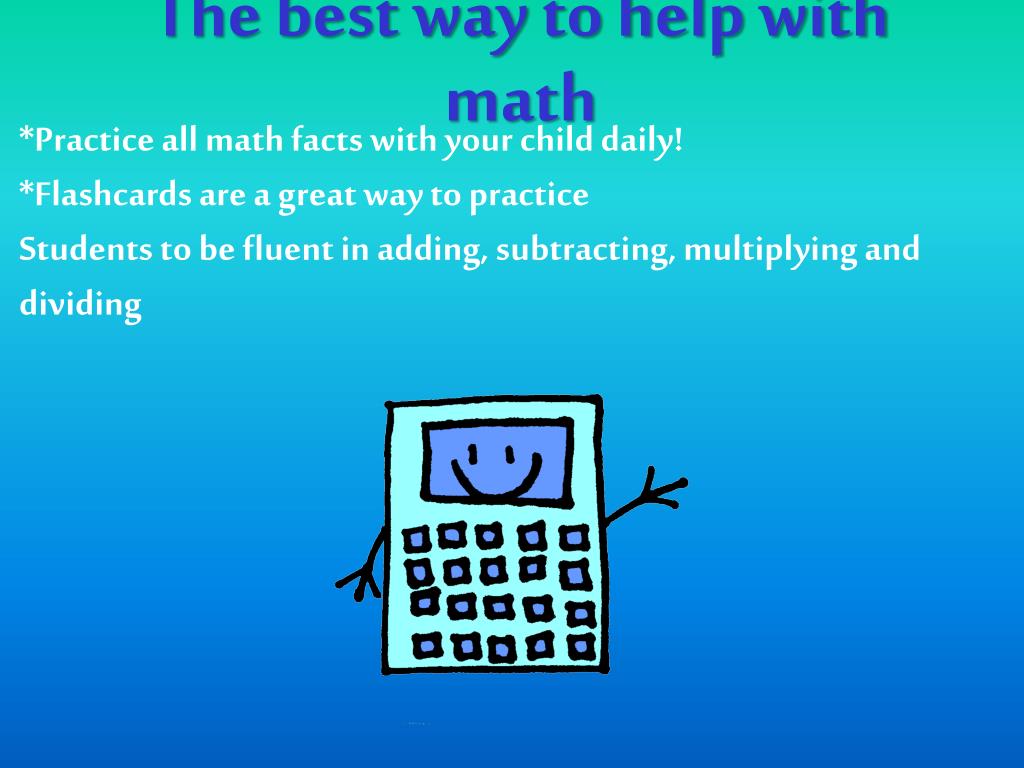 The best way to help with math

*Practice all math facts with your child daily!

*Flashcards are a great way to practice

Students to be fluent in adding, subtracting, multiplying and dividing